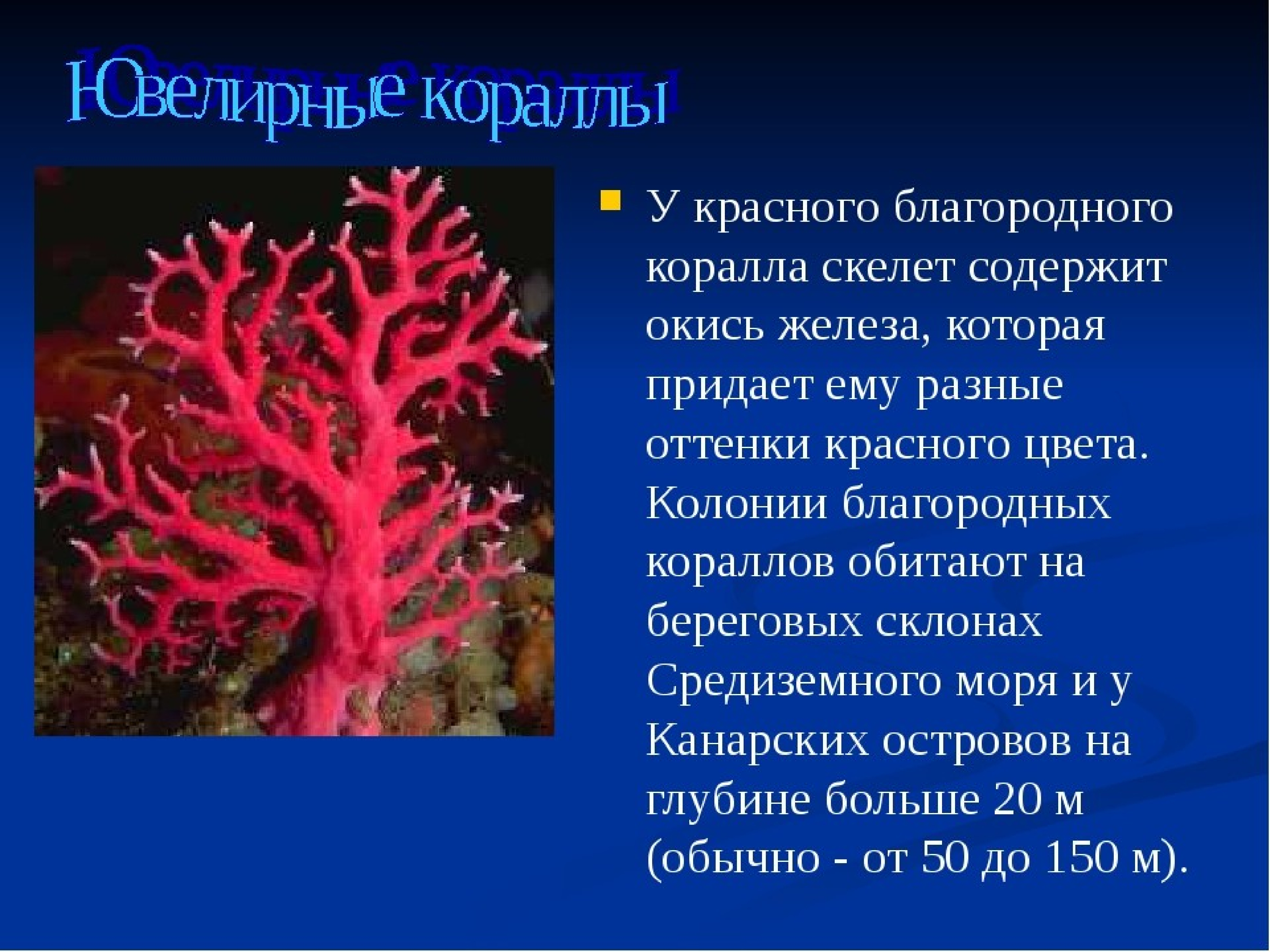 Ювелирные кораллы

У красного благородного коралла скелет содержит окись железа, которая придает ему разные оттенки красного цвета. Колонии благородных кораллов обитают на береговых склонах Средиземного моря и у Канарских островов на глубине больше 20 м (обычно - от 50 до 150 м).